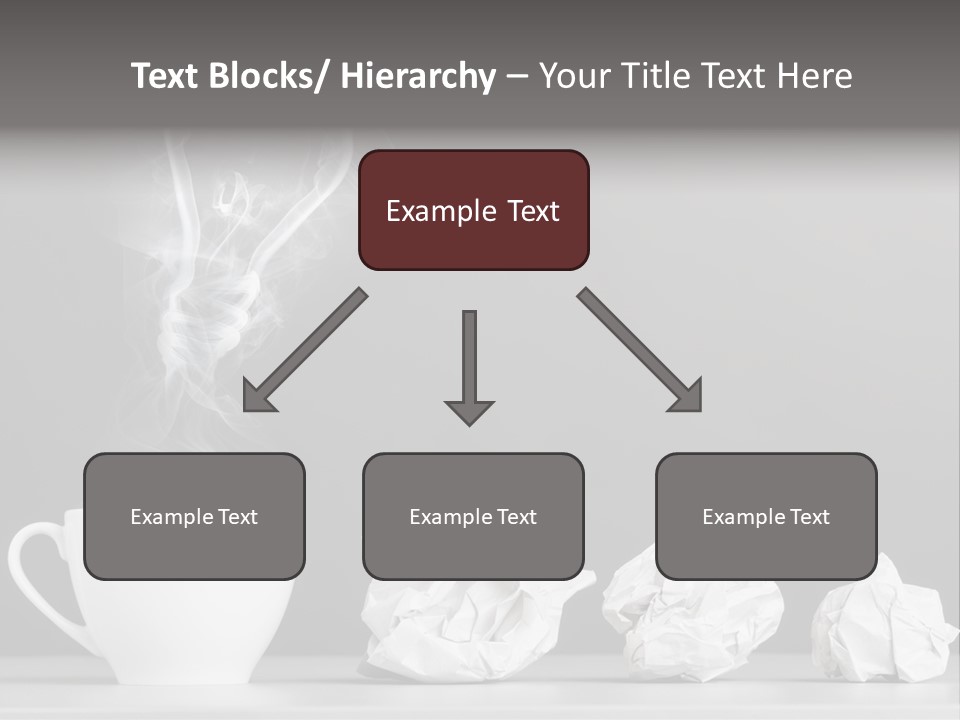 Text Blocks/ Hierarchy – Your Title Text Here

Example Text

Example Text

Example Text

Example Text